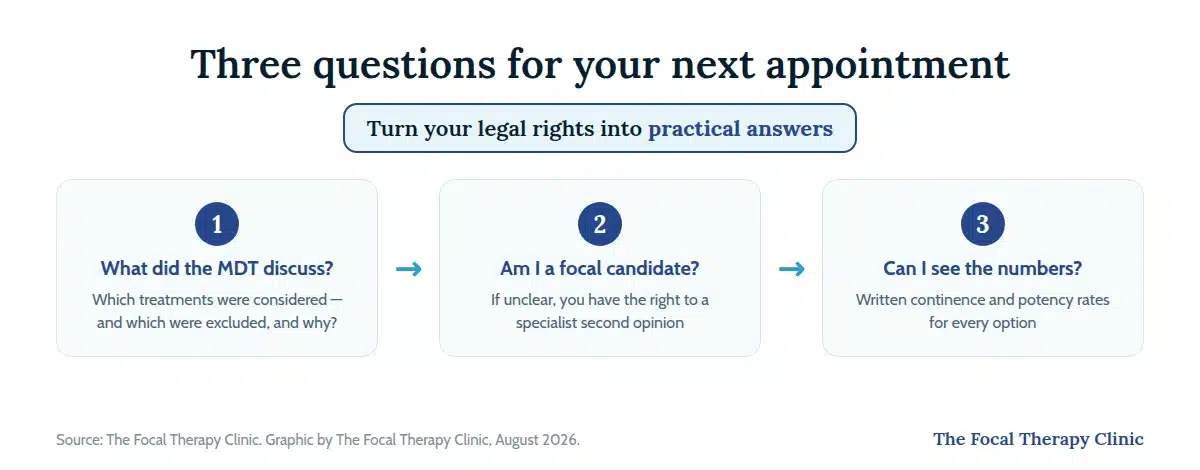 Three questions for your next appointment

Turn your legal rights into practical answers

1

What did the MDT discuss?

Which treatments were considered — and which were excluded, and why?

→

2

Am I a focal candidate?

If unclear, you have the right to a specialist second opinion

→

3

Can I see the numbers?

Written continence and potency rates for every option

Source: The Focal Therapy Clinic. Graphic by The Focal Therapy Clinic, August 2026.

The Focal Therapy Clinic